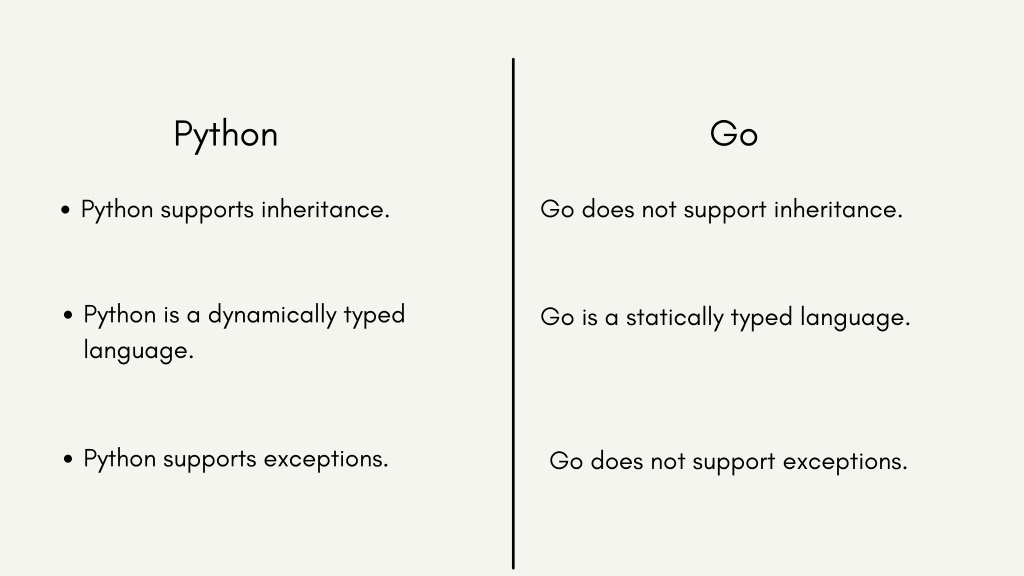 Python

• Python supports inheritance.

• Python is a dynamically typed language.

• Python supports exceptions.

Go

Go does not support inheritance.

Go is a statically typed language.

Go does not support exceptions.